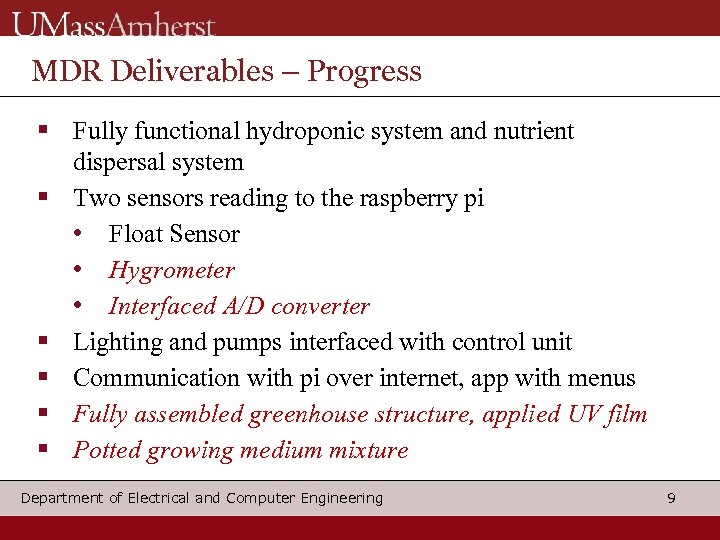 UMassAmherst

MDR Deliverables – Progress

▪ Fully functional hydroponic system and nutrient dispersal system
▪ Two sensors reading to the raspberry pi
• Float Sensor
• Hygrometer
• Interfaced A/D converter
▪ Lighting and pumps interfaced with control unit
▪ Communication with pi over internet, app with menus
▪ Fully assembled greenhouse structure, applied UV film
▪ Potted growing medium mixture

Department of Electrical and Computer Engineering 9